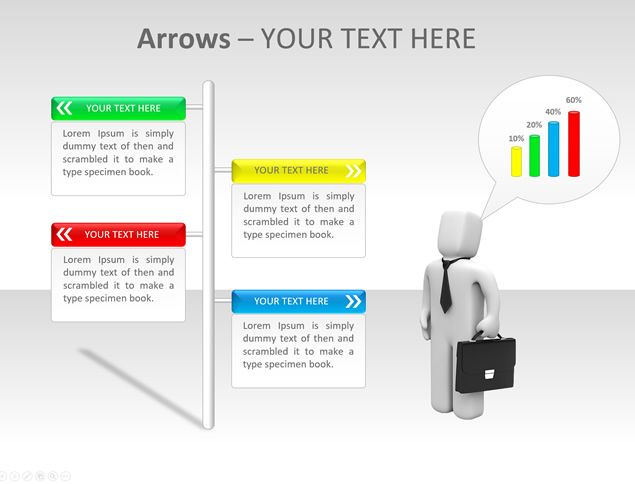 Arrows – YOUR TEXT HERE

YOUR TEXT HERE

Lorem Ipsum is simply dummy text of then and scrambled it to make a type specimen book.

YOUR TEXT HERE

Lorem Ipsum is simply dummy text of then and scrambled it to make a type specimen book.

YOUR TEXT HERE

Lorem Ipsum is simply dummy text of then and scrambled it to make a type specimen book.

YOUR TEXT HERE

Lorem Ipsum is simply dummy text of then and scrambled it to make a type specimen book.

10%
20%
40%
60%